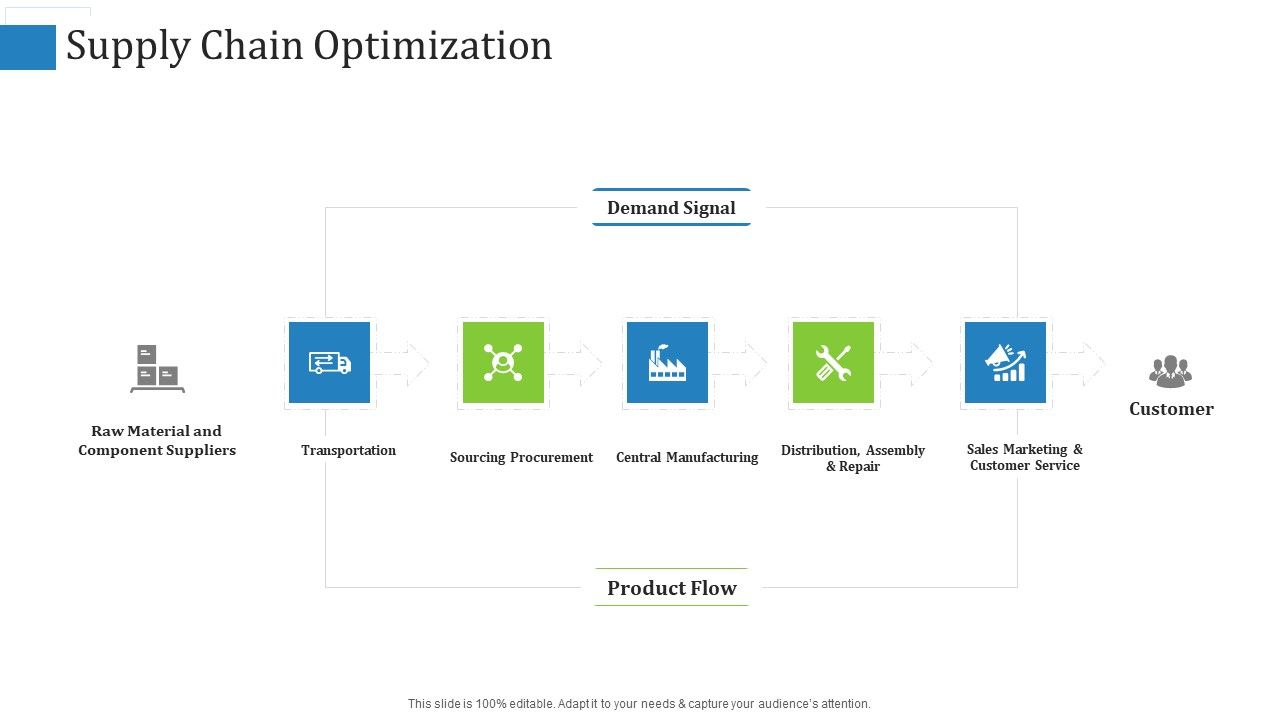 Supply Chain Optimization

Demand Signal

Raw Material and Component Suppliers

Transportation

Sourcing Procurement

Central Manufacturing

Distribution, Assembly & Repair

Sales Marketing & Customer Service

Customer

Product Flow

This slide is 100% editable. Adapt it to your needs & capture your audience's attention.